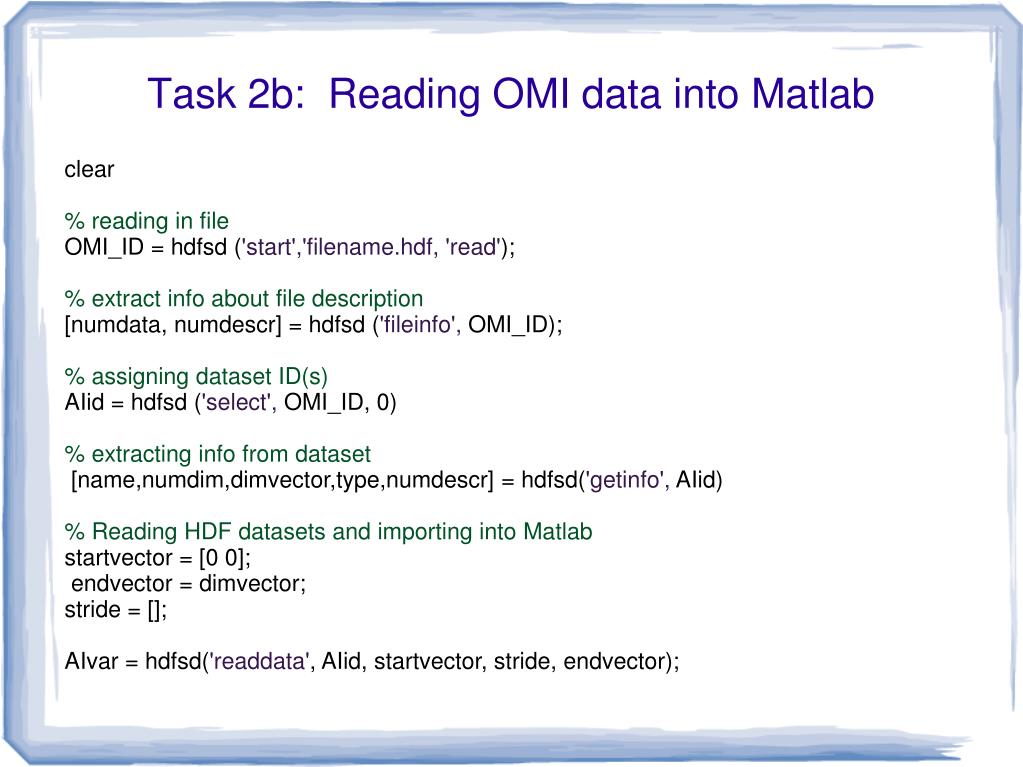 Task 2b: Reading OMI data into Matlab

clear

% reading in file
OMI_ID = hdfsd ('start','filename.hdf, 'read');

% extract info about file description
[numdata, numdescr] = hdfsd ('fileinfo', OMI_ID);

% assigning dataset ID(s)
AIid = hdfsd ('select', OMI_ID, 0)

% extracting info from dataset
[name,numdim,dimvector,type,numdescr] = hdfsd('getinfo', AIid)

% Reading HDF datasets and importing into Matlab
startvector = [0 0];
endvector = dimvector;
stride = [];

AIvar = hdfsd('readdata', AIid, startvector, stride, endvector);